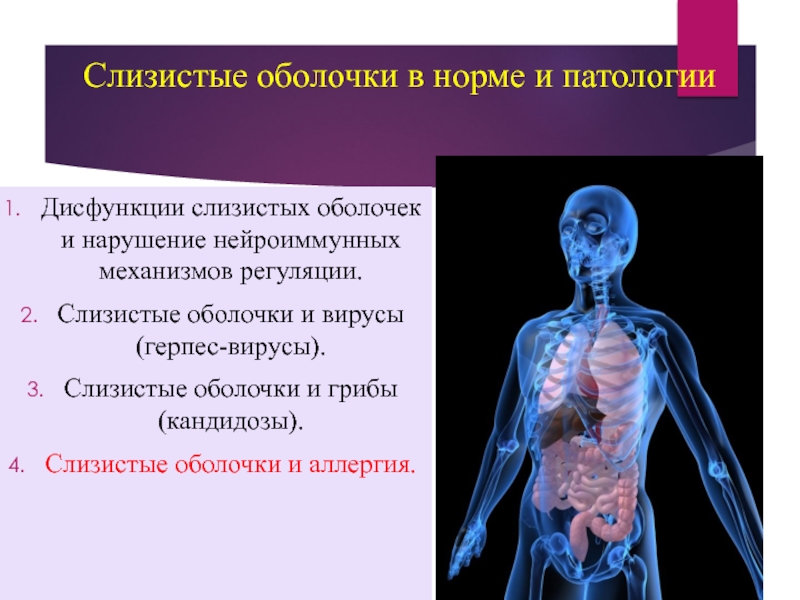 Слизистые оболочки в норме и патологии

1. Дисфункции слизистых оболочек и нарушение нейроиммунных механизмов регуляции.
2. Слизистые оболочки и вирусы (герпес-вирусы).
3. Слизистые оболочки и грибы (кандидозы).
4. Слизистые оболочки и аллергия.